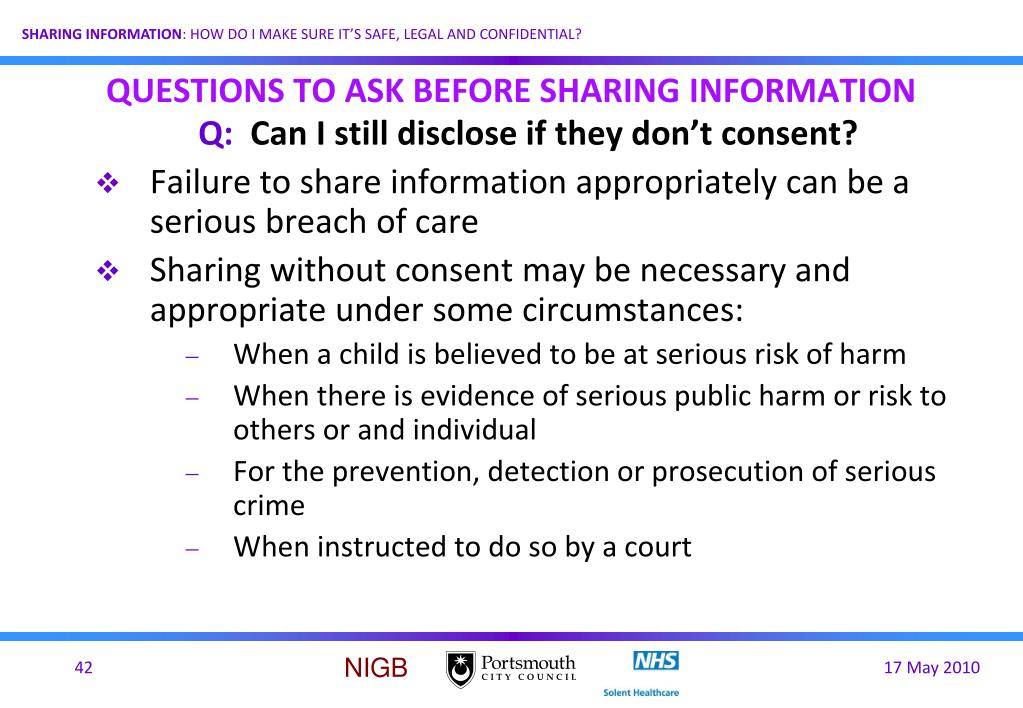 SHARING INFORMATION: HOW DO I MAKE SURE IT'S SAFE, LEGAL AND CONFIDENTIAL?

QUESTIONS TO ASK BEFORE SHARING INFORMATION

Q: Can I still disclose if they don't consent?

❖ Failure to share information appropriately can be a serious breach of care

❖ Sharing without consent may be necessary and appropriate under some circumstances:

– When a child is believed to be at serious risk of harm
– When there is evidence of serious public harm or risk to others or and individual
– For the prevention, detection or prosecution of serious crime
– When instructed to do so by a court

42

NIGB

Portsmouth CITY COUNCIL

NHS Solent Healthcare

17 May 2010